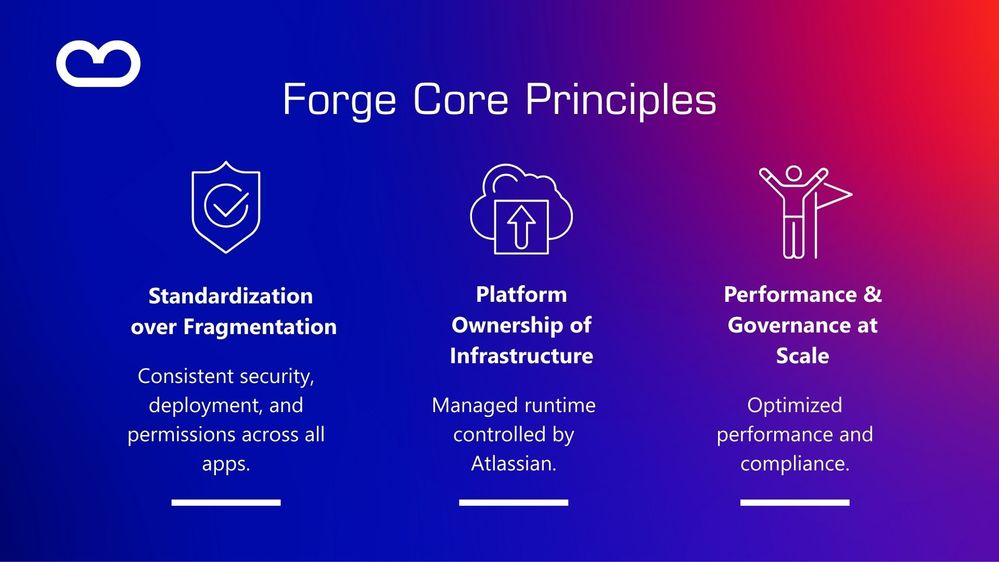 Forge Core Principles

Standardization over Fragmentation

Consistent security, deployment, and permissions across all apps.

Platform Ownership of Infrastructure

Managed runtime controlled by Atlassian.

Performance & Governance at Scale

Optimized performance and compliance.